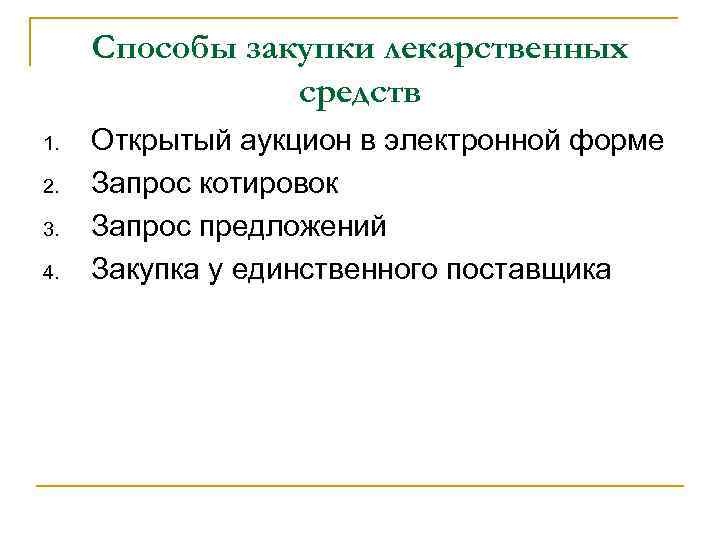 Способы закупки лекарственных средств

1. Открытый аукцион в электронной форме
2. Запрос котировок
3. Запрос предложений
4. Закупка у единственного поставщика